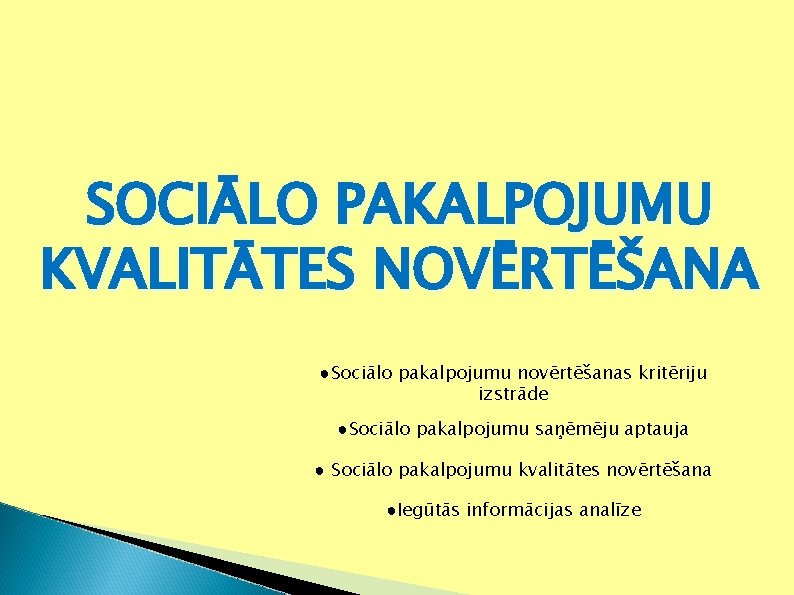 SOCIĀLO PAKALPOJUMU KVALITĀTES NOVĒRTĒŠANA

●Sociālo pakalpojumu novērtēšanas kritēriju izstrāde

●Sociālo pakalpojumu saņēmēju aptauja

● Sociālo pakalpojumu kvalitātes novērtēšana

●Iegūtās informācijas analīze